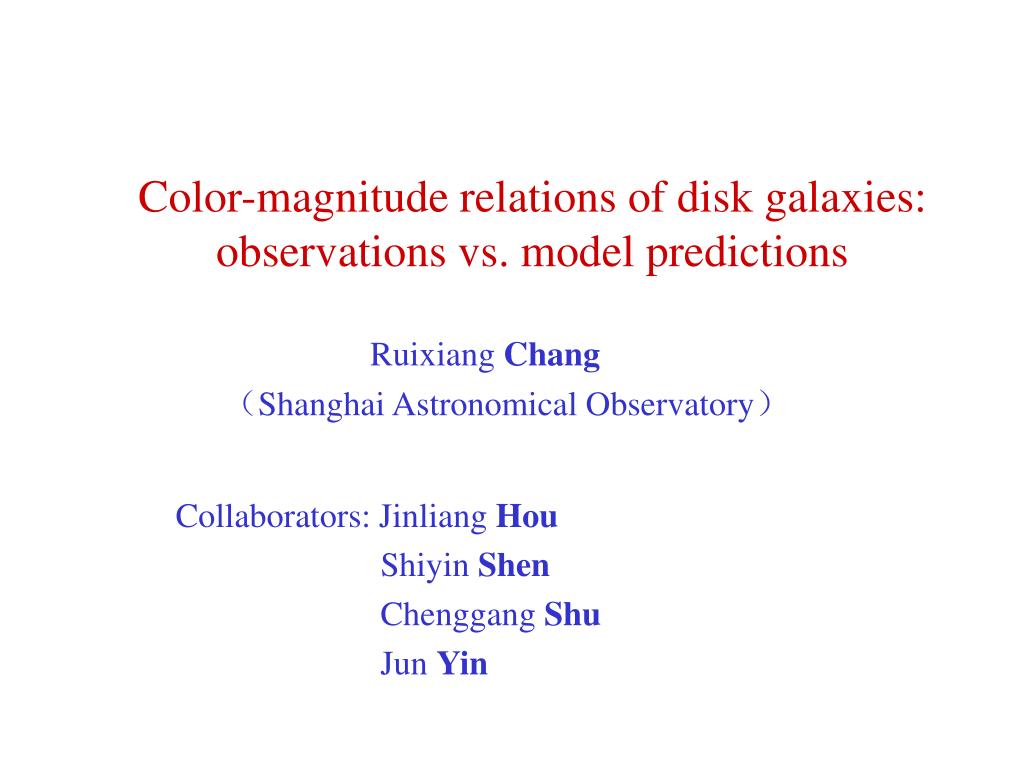 Color-magnitude relations of disk galaxies: observations vs. model predictions

Ruixiang Chang
（Shanghai Astronomical Observatory）

Collaborators: Jinliang Hou
Shiyin Shen
Chenggang Shu
Jun Yin